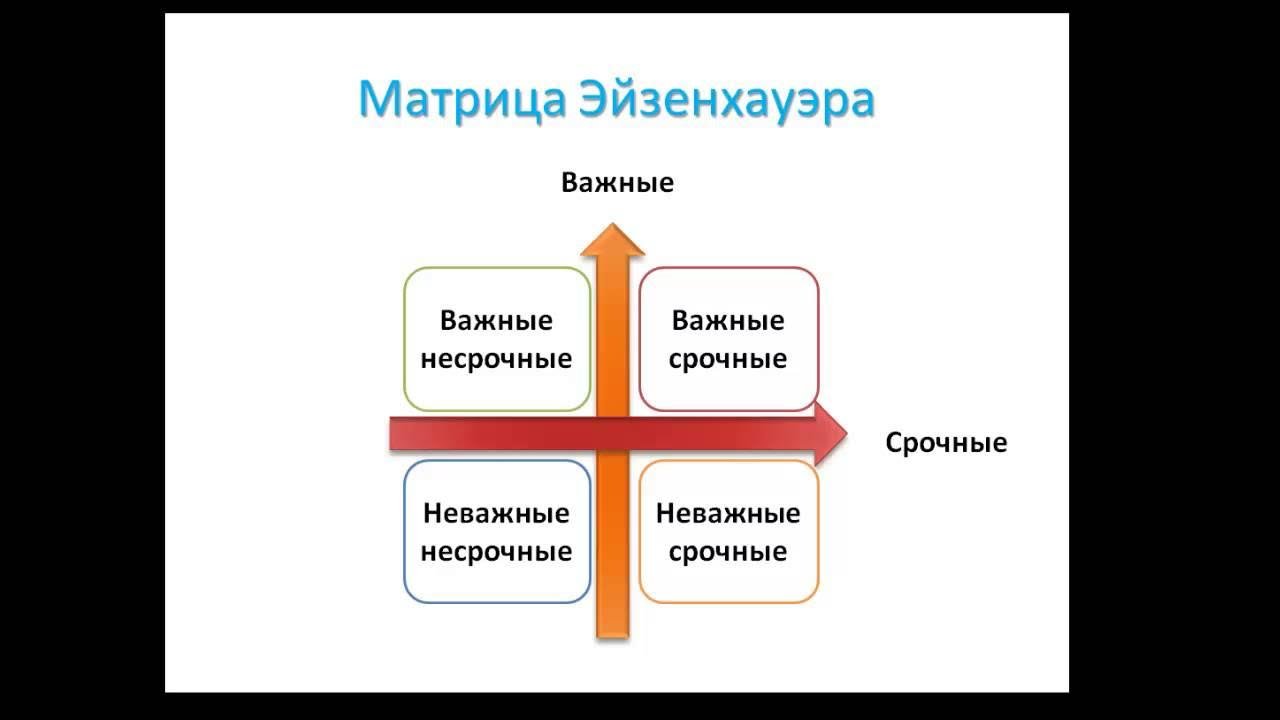 Матрица Эйзенхауэра

Важные

Важные несрочные

Важные срочные

Срочные

Неважные несрочные

Неважные срочные